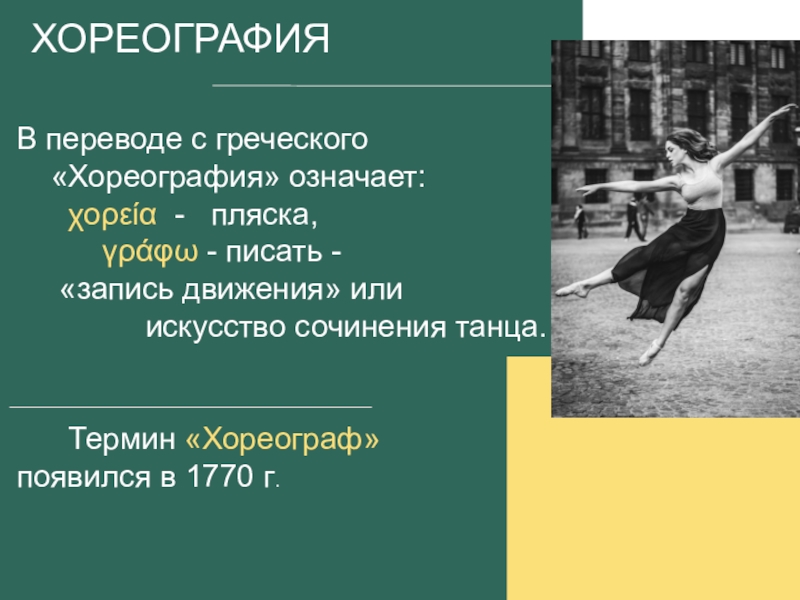 ХОРЕОГРАФИЯ

В переводе с греческого «Хореография» означает:
χορεία - пляска,
γράφω - писать -
«запись движения» или
искусство сочинения танца.

Термин «Хореограф» появился в 1770 г.